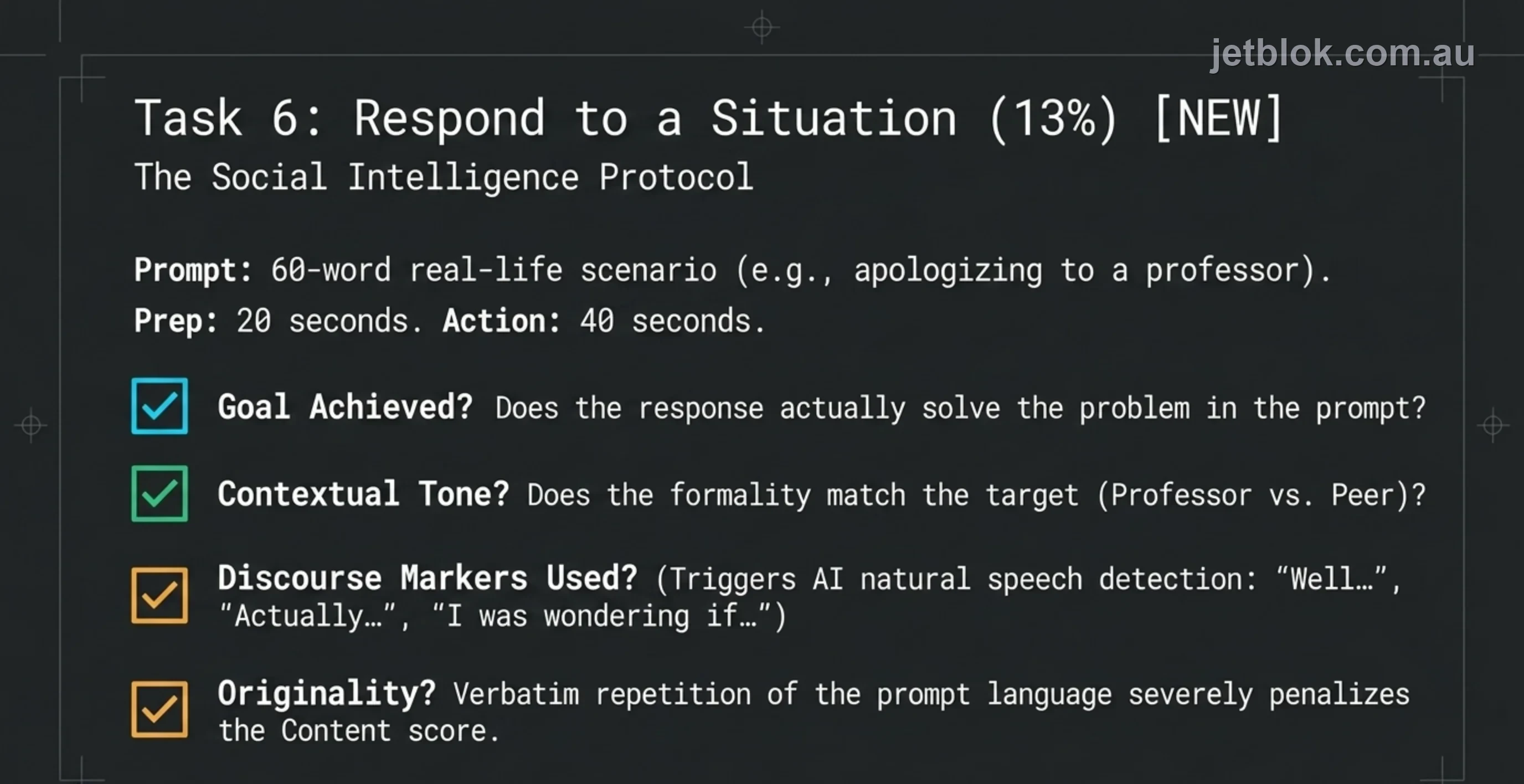 jetblok.com.au

Task 6: Respond to a Situation (13%) [NEW]
The Social Intelligence Protocol

Prompt: 60-word real-life scenario (e.g., apologizing to a professor).
Prep: 20 seconds. Action: 40 seconds.

Goal Achieved? Does the response actually solve the problem in the prompt?

Contextual Tone? Does the formality match the target (Professor vs. Peer)?

Discourse Markers Used? (Triggers AI natural speech detection: “Well…”, “Actually…”, “I was wondering if…”)

Originality? Verbatim repetition of the prompt language severely penalizes the Content score.